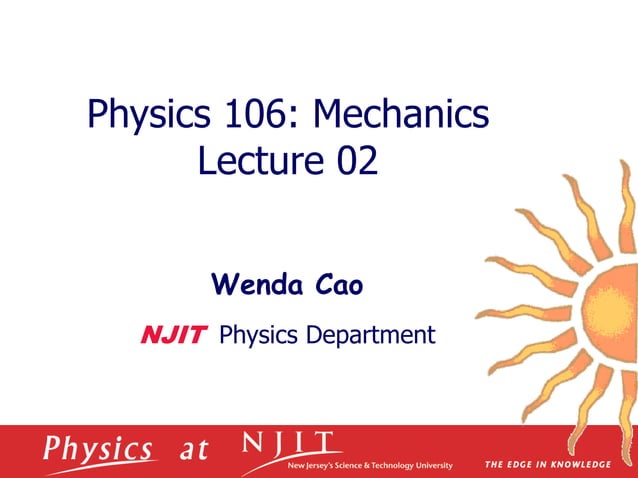 Physics 106: Mechanics
Lecture 02

Wenda Cao

NJIT Physics Department

Physics at NJIT
New Jersey's Science & Technology University
THE EDGE IN KNOWLEDGE